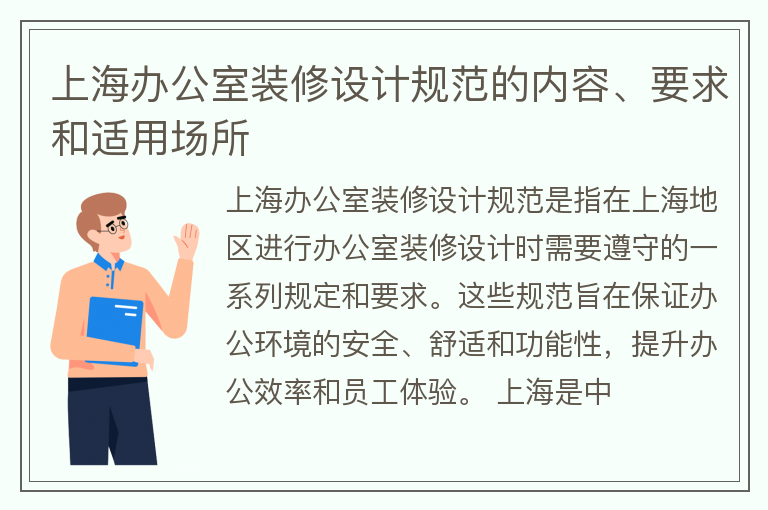 上海办公室装修设计规范的内容、要求和适用场所

上海办公室装修设计规范是指在上海地区进行办公室装修设计时需要遵守的一系列规定和要求。这些规范旨在保证办公环境的安全、舒适和功能性，提升办公效率和员工体验。 上海是中